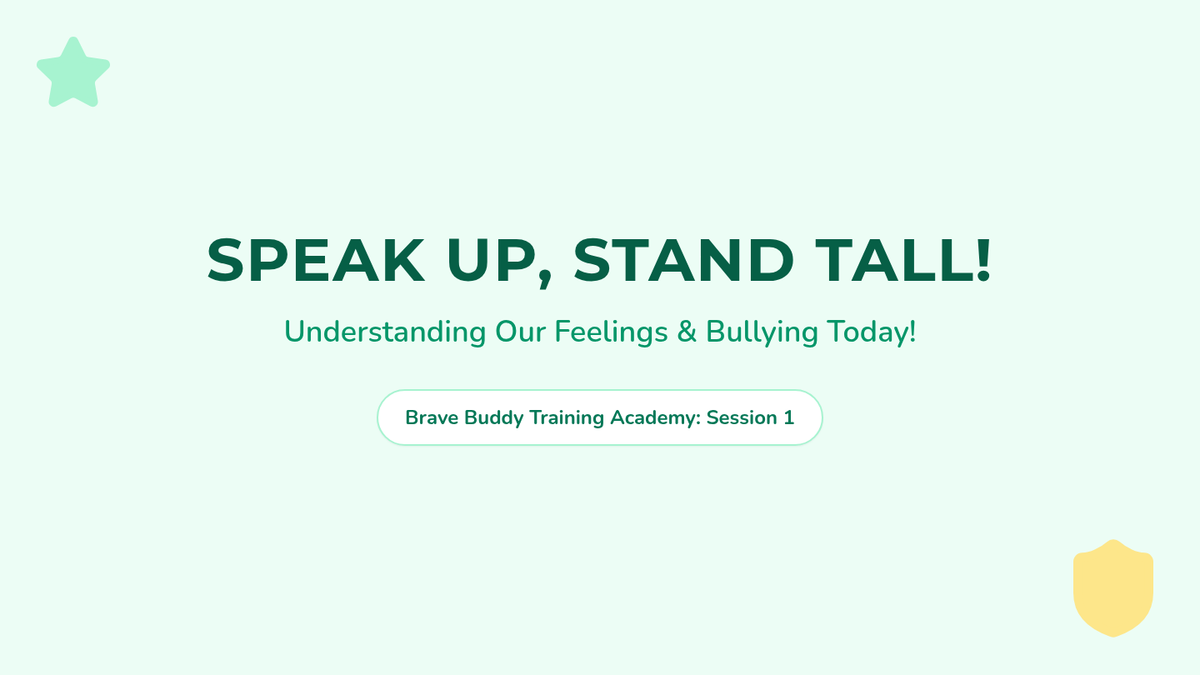 SPEAK UP, STAND TALL!

Understanding Our Feelings & Bullying Today!

Brave Buddy Training Academy: Session 1